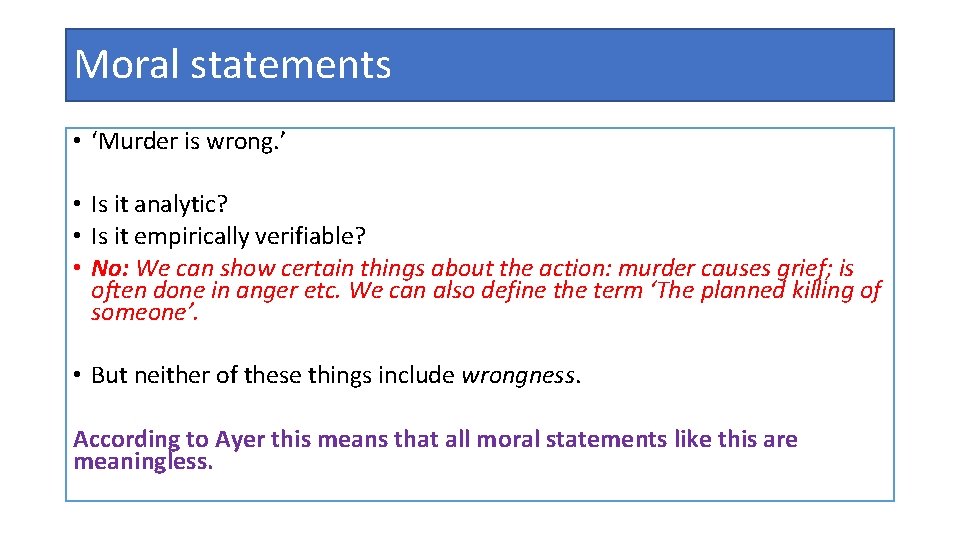 Moral statements

• ‘Murder is wrong.’

• Is it analytic?
• Is it empirically verifiable?
• No: We can show certain things about the action: murder causes grief; is often done in anger etc. We can also define the term ‘The planned killing of someone’.

• But neither of these things include wrongness.

According to Ayer this means that all moral statements like this are meaningless.